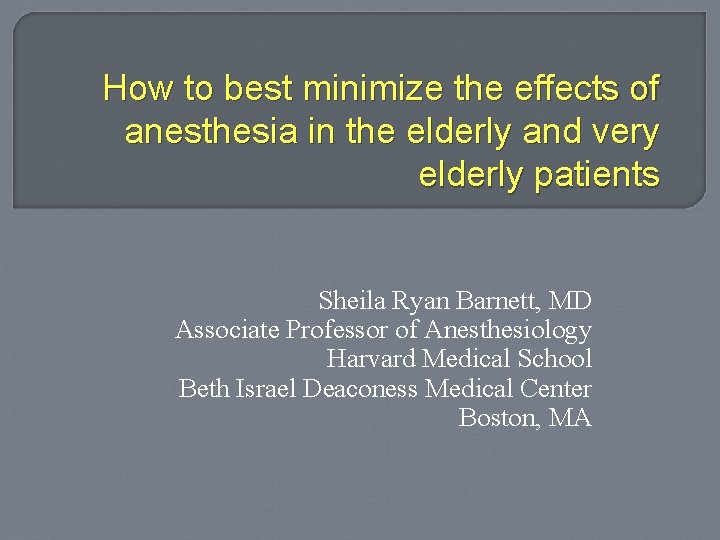 How to best minimize the effects of anesthesia in the elderly and very elderly patients

Sheila Ryan Barnett, MD
Associate Professor of Anesthesiology
Harvard Medical School
Beth Israel Deaconess Medical Center
Boston, MA